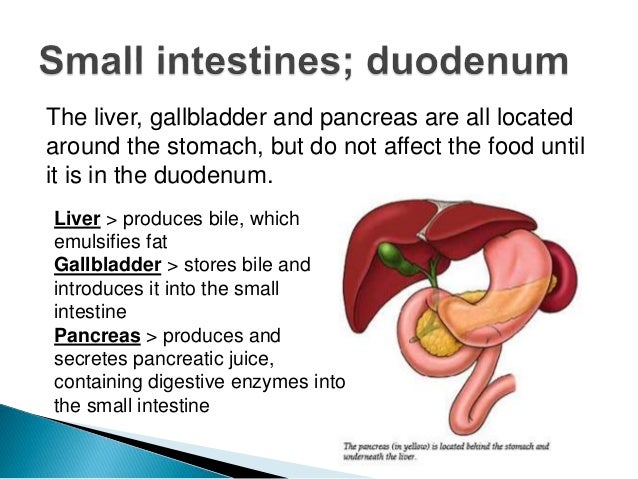 Small intestines; duodenum

The liver, gallbladder and pancreas are all located around the stomach, but do not affect the food until it is in the duodenum.

Liver > produces bile, which emulsifies fat
Gallbladder > stores bile and introduces it into the small intestine
Pancreas > produces and secretes pancreatic juice, containing digestive enzymes into the small intestine

The pancreas (in yellow) is located behind the stomach and underneath the liver.